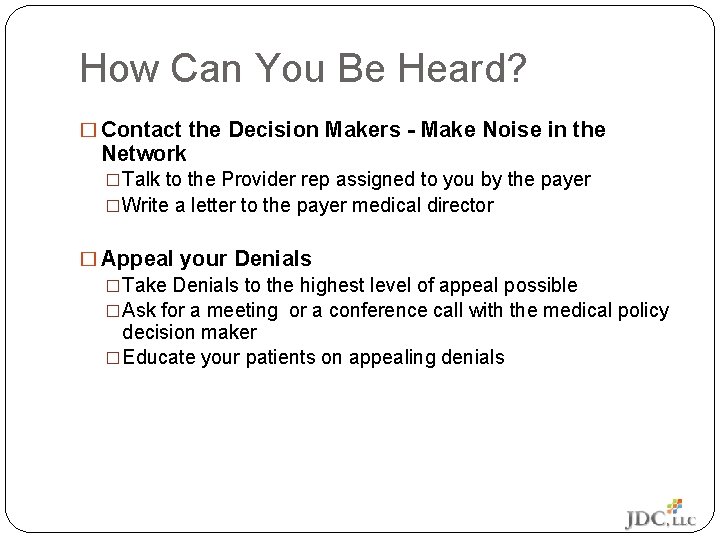 How Can You Be Heard?

□ Contact the Decision Makers - Make Noise in the Network

□ Talk to the Provider rep assigned to you by the payer

□ Write a letter to the payer medical director

□ Appeal your Denials

□ Take Denials to the highest level of appeal possible

□ Ask for a meeting or a conference call with the medical policy decision maker

□ Educate your patients on appealing denials

JDC, LLC